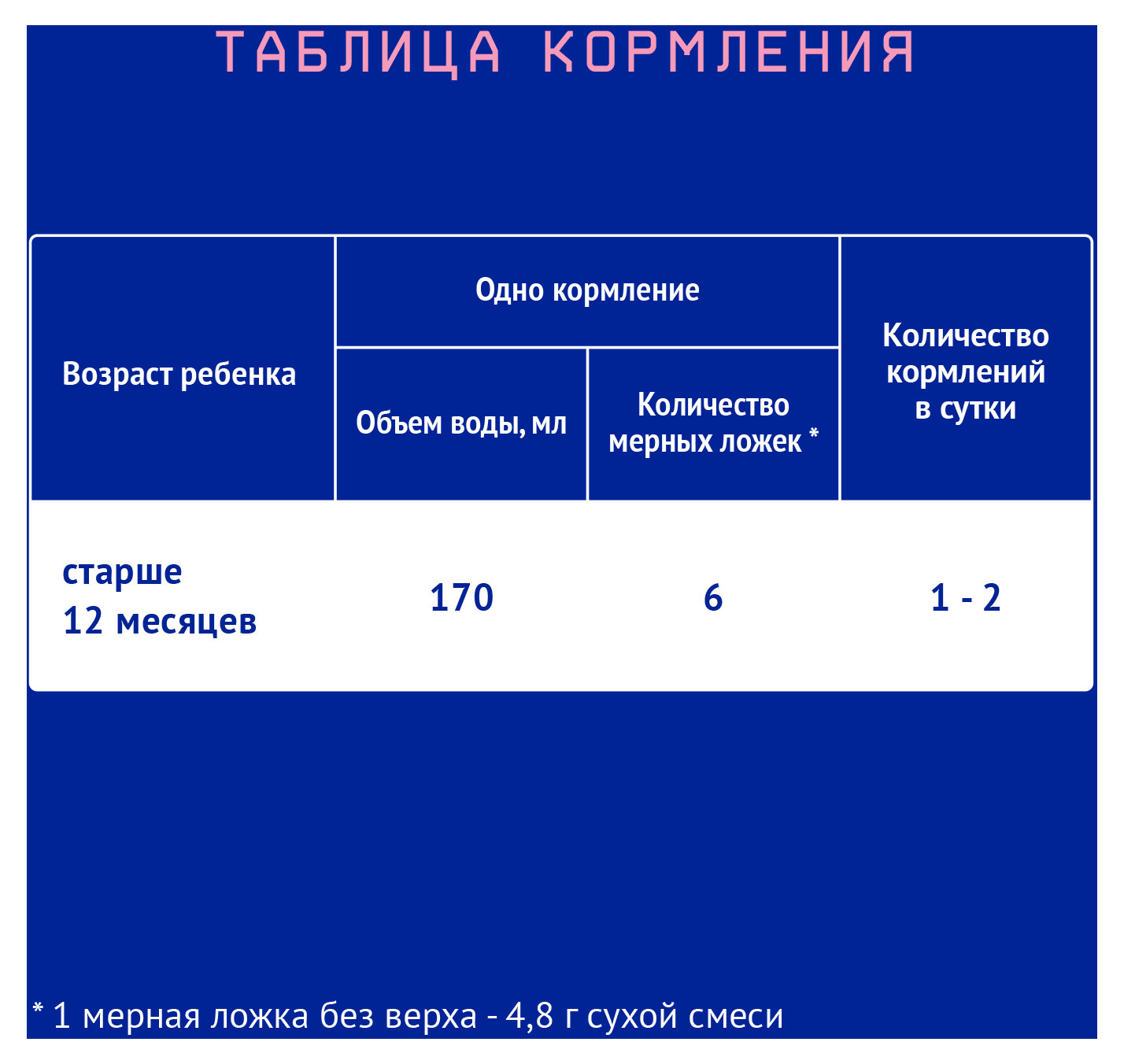 ТАБЛИЦА КОРМЛЕНИЯ

| Возраст ребенка | Одно кормление: Объем воды, мл | Одно кормление: Количество мерных ложек * | Количество кормлений в сутки |
|---|---|---|---|
| старше 12 месяцев | 170 | 6 | 1 - 2 |

* 1 мерная ложка без верха - 4,8 г сухой смеси